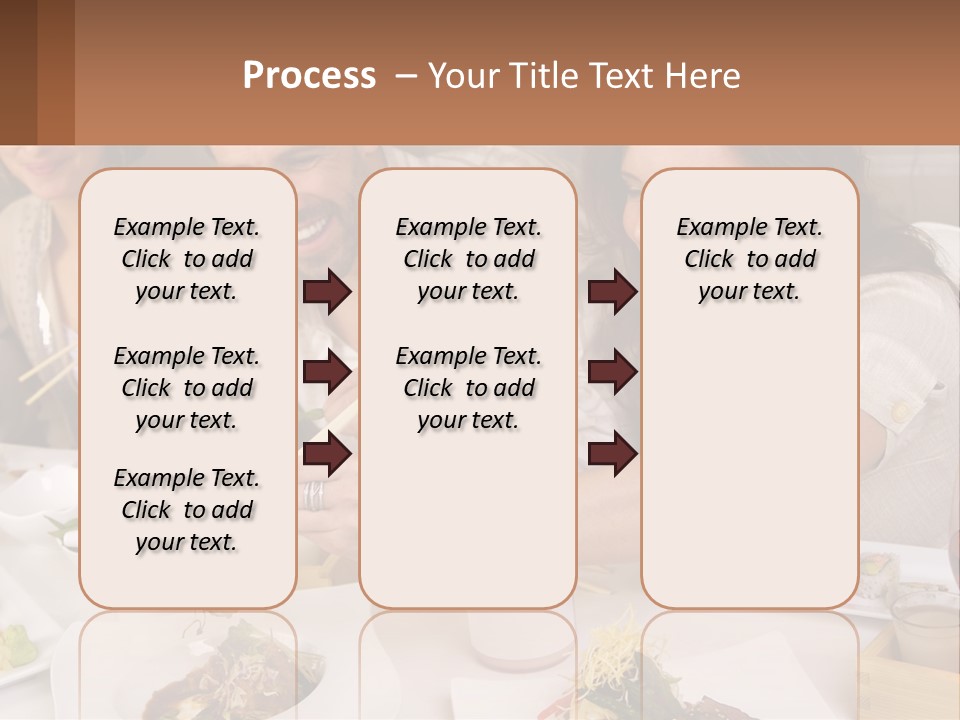 Process – Your Title Text Here

Example Text. Click to add your text.

Example Text. Click to add your text.

Example Text. Click to add your text.

Example Text. Click to add your text.

Example Text. Click to add your text.

Example Text. Click to add your text.